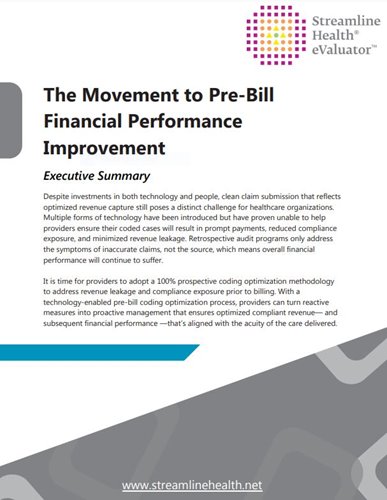 Streamline Health® eValuator™

The Movement to Pre-Bill Financial Performance Improvement

Executive Summary

Despite investments in both technology and people, clean claim submission that reflects optimized revenue capture still poses a distinct challenge for healthcare organizations. Multiple forms of technology have been introduced but have proven unable to help providers ensure their coded cases will result in prompt payments, reduced compliance exposure, and minimized revenue leakage. Retrospective audit programs only address the symptoms of inaccurate claims, not the source, which means overall financial performance will continue to suffer.

It is time for providers to adopt a 100% prospective coding optimization methodology to address revenue leakage and compliance exposure prior to billing. With a technology-enabled pre-bill coding optimization process, providers can turn reactive measures into proactive management that ensures optimized compliant revenue— and subsequent financial performance —that's aligned with the acuity of the care delivered.

www.streamlinehealth.net